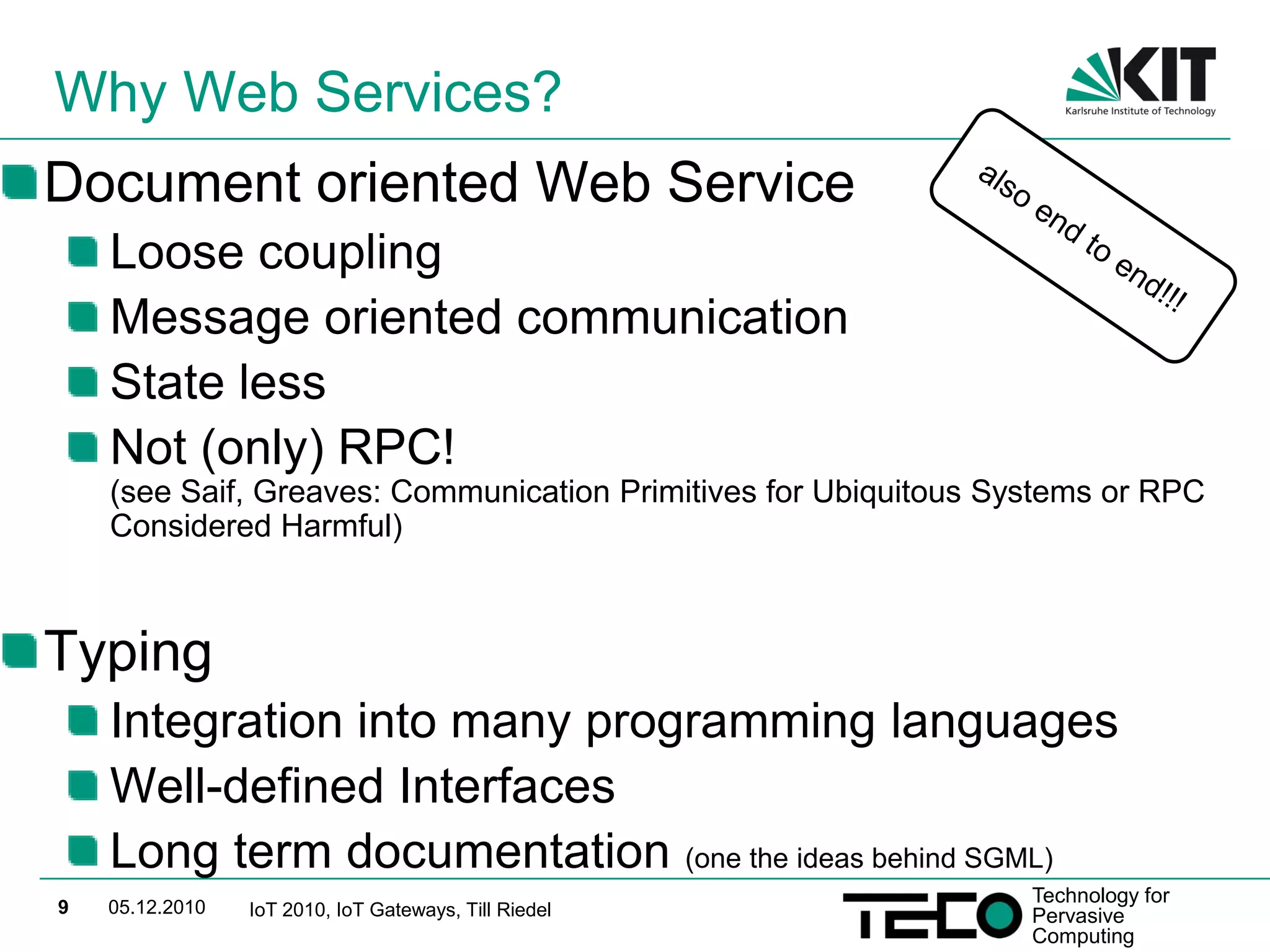 Why Web Services?

KIT
Karlsruhe Institute of Technology

also end to end!!!

Document oriented Web Service
Loose coupling
Message oriented communication
State less
Not (only) RPC!
(see Saif, Greaves: Communication Primitives for Ubiquitous Systems or RPC Considered Harmful)

Typing
Integration into many programming languages
Well-defined Interfaces
Long term documentation (one the ideas behind SGML)

9 05.12.2010 IoT 2010, IoT Gateways, Till Riedel

TECO Technology for Pervasive Computing